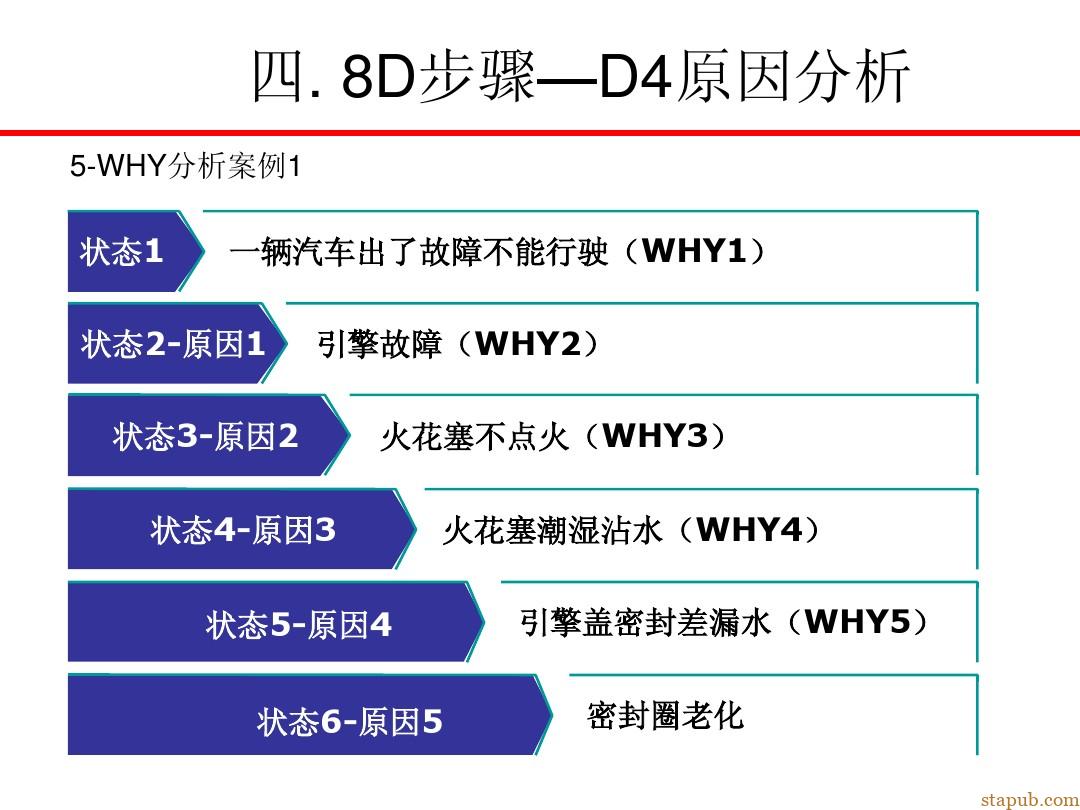 四. 8D步骤—D4原因分析

5-WHY分析案例1

状态1

一辆汽车出了故障不能行驶（WHY1）

状态2-原因1

引擎故障（WHY2）

状态3-原因2

火花塞不点火（WHY3）

状态4-原因3

火花塞潮湿沾水（WHY4）

状态5-原因4

引擎盖密封差漏水（WHY5）

状态6-原因5

密封圈老化

stapub.com